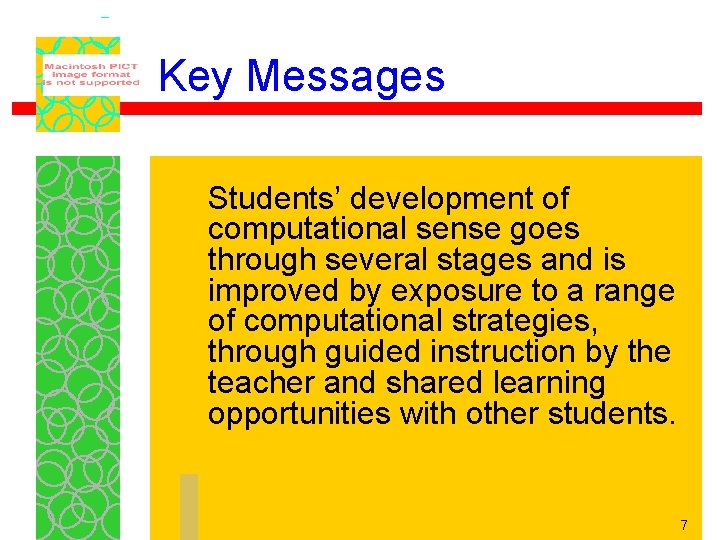 Macintosh PICT image format is not supported

Key Messages

Students' development of computational sense goes through several stages and is improved by exposure to a range of computational strategies, through guided instruction by the teacher and shared learning opportunities with other students.

7